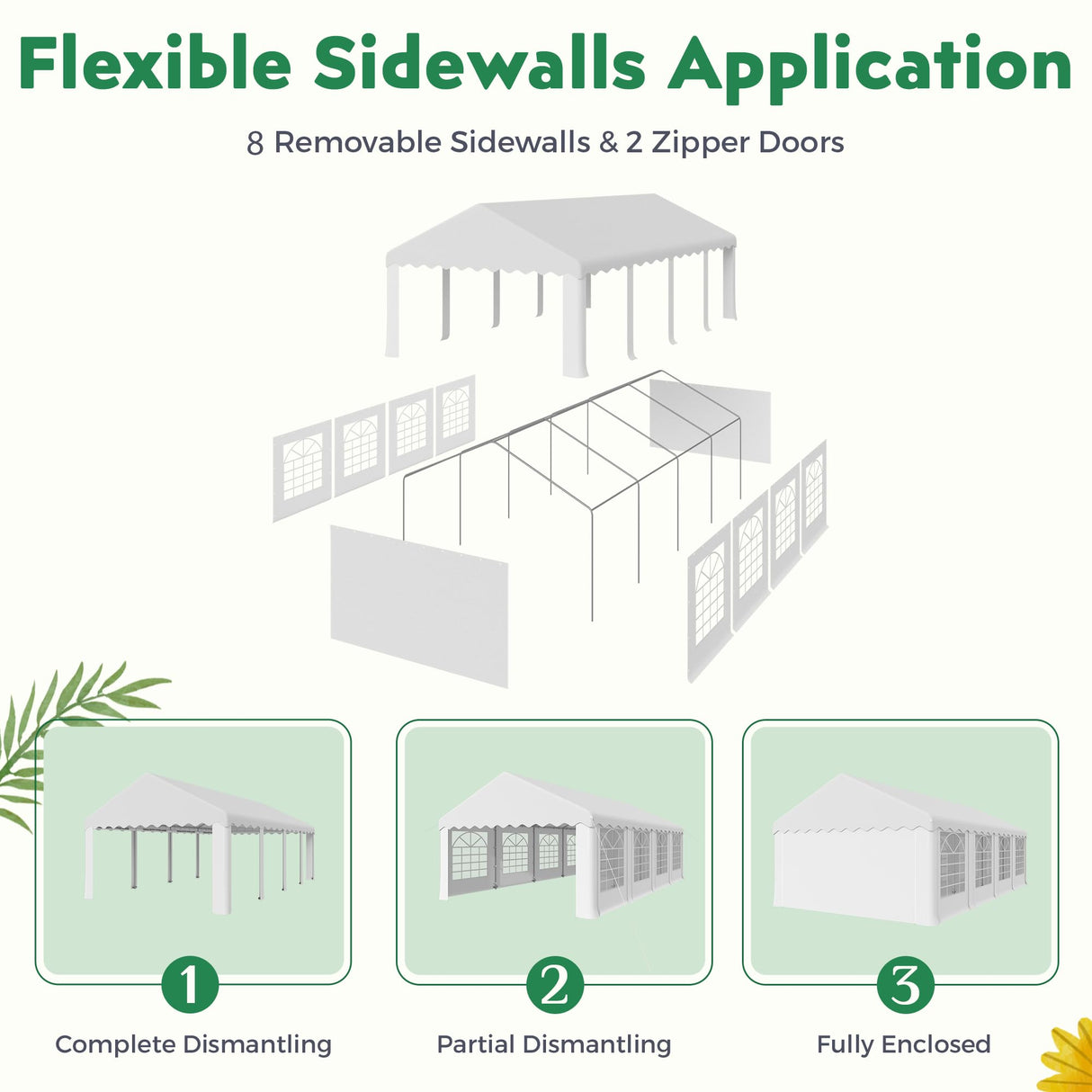 Flexible Sidewalls Application

8 Removable Sidewalls & 2 Zipper Doors

1

Complete Dismantling

2

Partial Dismantling

3

Fully Enclosed